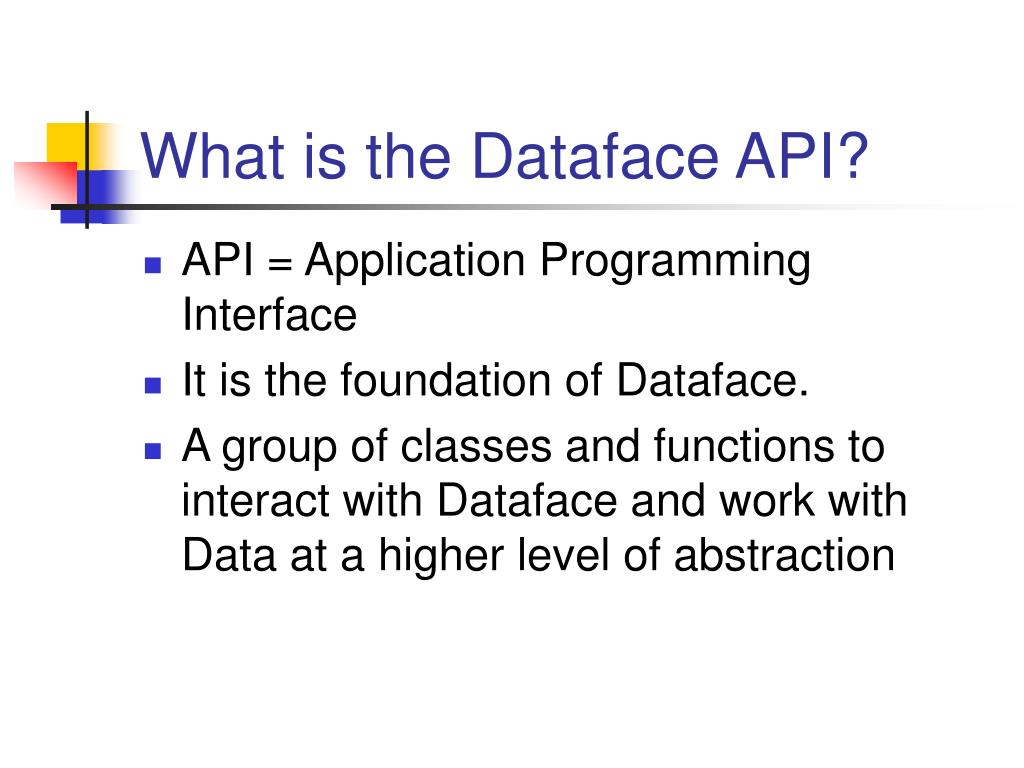 What is the Dataface API?

- API = Application Programming Interface
- It is the foundation of Dataface.
- A group of classes and functions to interact with Dataface and work with Data at a higher level of abstraction